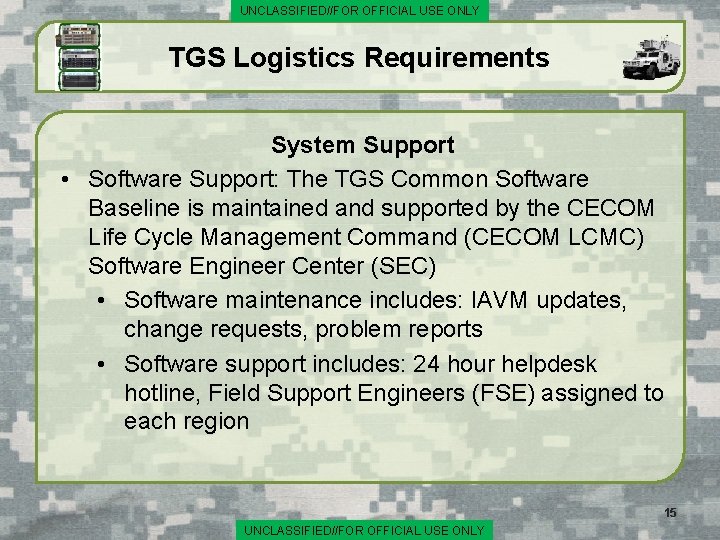 UNCLASSIFIED//FOR OFFICIAL USE ONLY

TGS Logistics Requirements

System Support

• Software Support: The TGS Common Software Baseline is maintained and supported by the CECOM Life Cycle Management Command (CECOM LCMC) Software Engineer Center (SEC)

• Software maintenance includes: IAVM updates, change requests, problem reports

• Software support includes: 24 hour helpdesk hotline, Field Support Engineers (FSE) assigned to each region

15

UNCLASSIFIED//FOR OFFICIAL USE ONLY